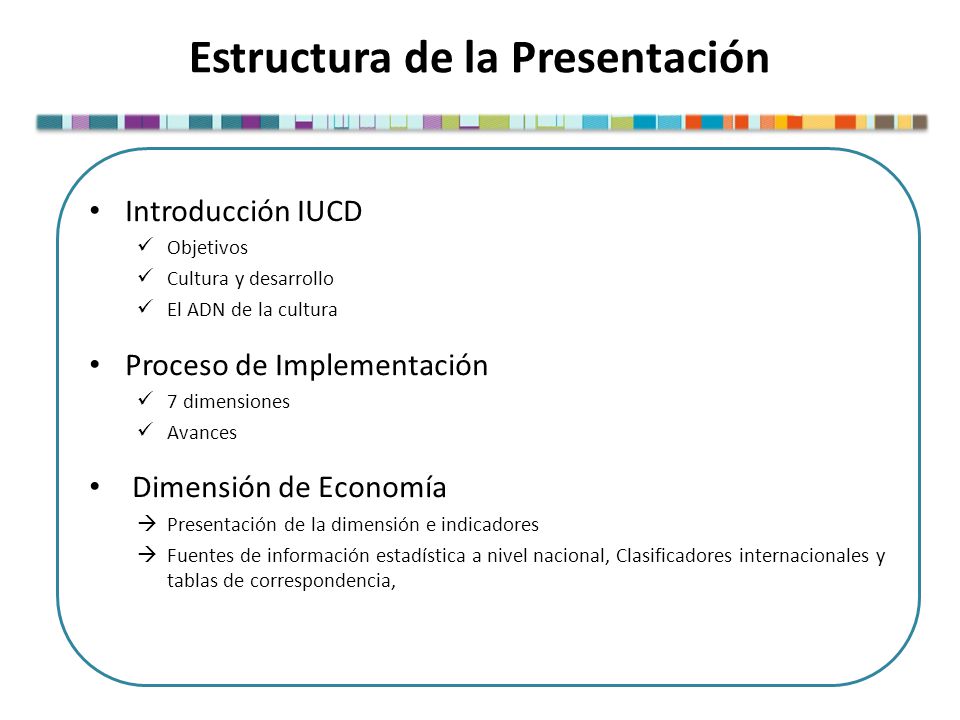 Estructura de la Presentación

• Introducción IUCD
✓ Objetivos
✓ Cultura y desarrollo
✓ El ADN de la cultura

• Proceso de Implementación
✓ 7 dimensiones
✓ Avances

• Dimensión de Economía
→ Presentación de la dimensión e indicadores
→ Fuentes de información estadística a nivel nacional, Clasificadores internacionales y tablas de correspondencia,